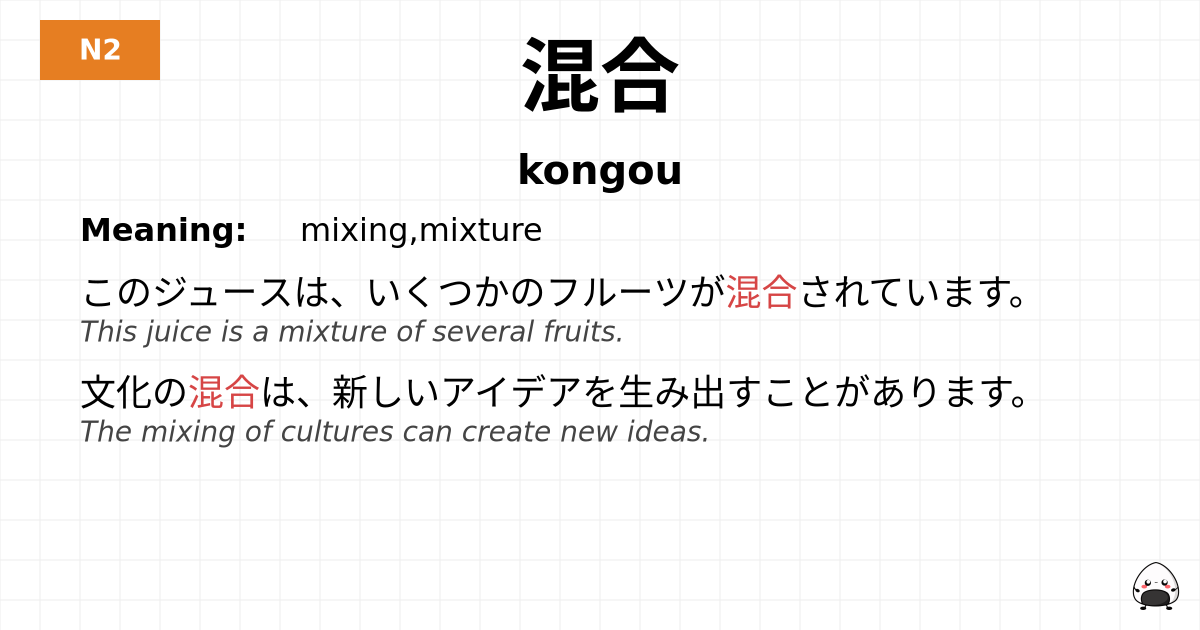 N2

混合

kongou

Meaning: mixing,mixture

このジュースは、いくつかのフルーツが混合されています。
This juice is a mixture of several fruits.

文化の混合は、新しいアイデアを生み出すことがあります。
The mixing of cultures can create new ideas.